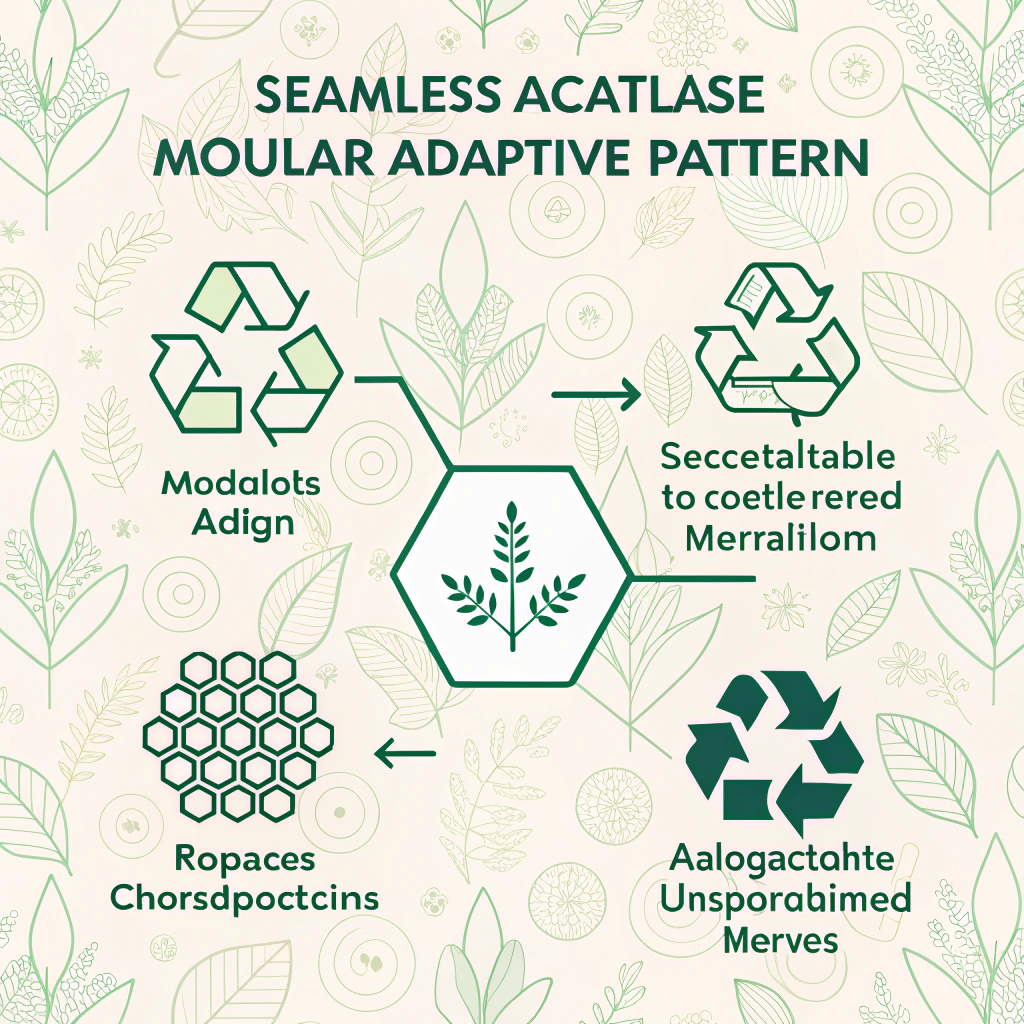 SEAMLESS ACATLASE
MOULAR ADAPTIVE PATTERN

Modalots
Adign

Seccetaltable
to coetle rered
Merralilom

Ropaces
Chorsdpoctcins

Aalogactahte
Unsporabimed
Merves